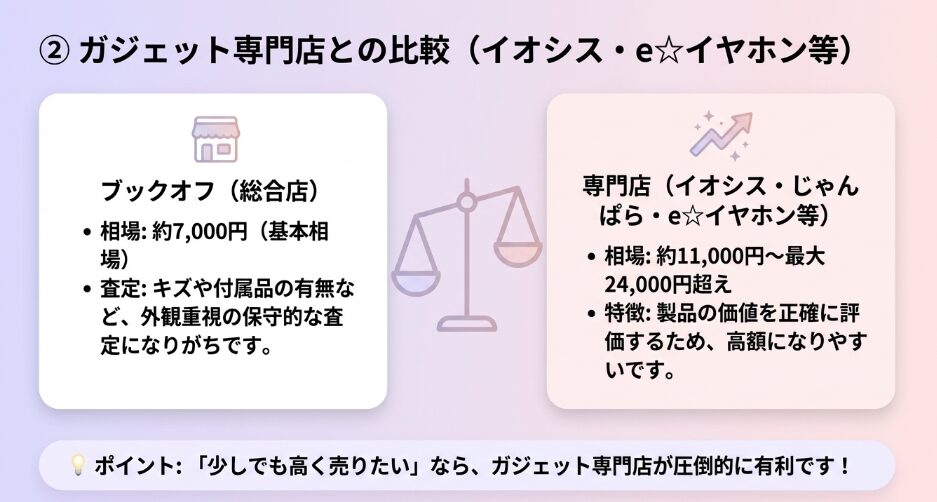 ② ガジェット専門店との比較（イオシス・e☆イヤホン等）

ブックオフ（総合店）

• 相場: 約7,000円（基本相場）
• 査定: キズや付属品の有無など、外観重視の保守的な査定になりがちです。

専門店（イオシス・じゃんぱら・e☆イヤホン等）

• 相場: 約11,000円〜最大24,000円超え
• 特徴: 製品の価値を正確に評価するため、高額になりやすいです。

💡 ポイント: 「少しでも高く売りたい」なら、ガジェット専門店が圧倒的に有利です！